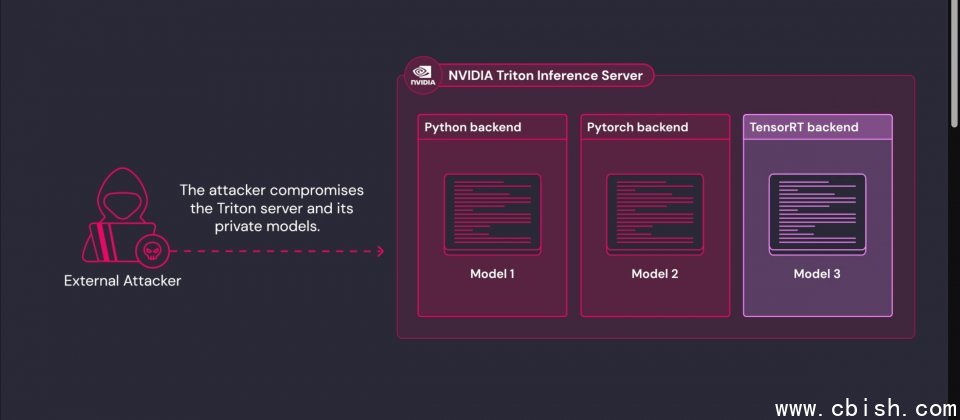 NVIDIA

NVIDIA Triton Inference Server

Python backend

Model 1

Pytorch backend

Model 2

TensorRT backend

Model 3

The attacker compromises the Triton server and its private models.

External Attacker

www.cbish.com